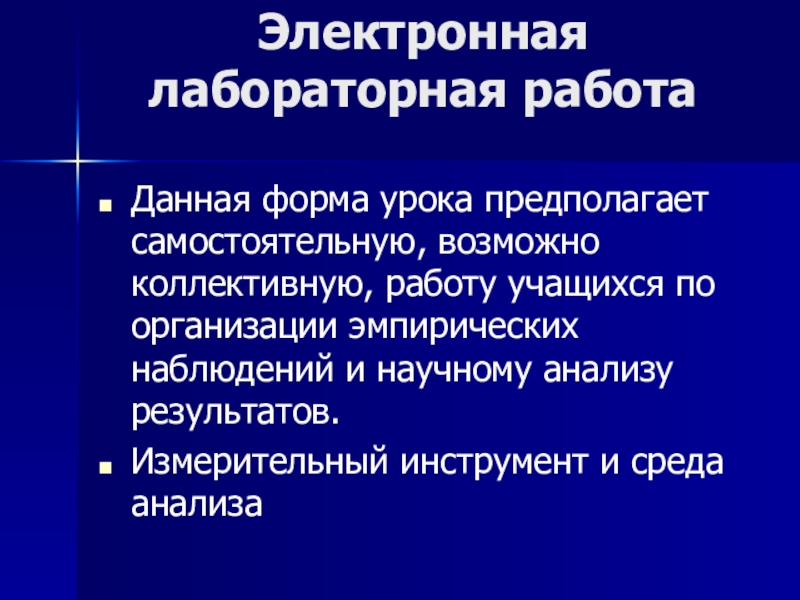 Электронная лабораторная работа

- Данная форма урока предполагает самостоятельную, возможно коллективную, работу учащихся по организации эмпирических наблюдений и научному анализу результатов.
- Измерительный инструмент и среда анализа